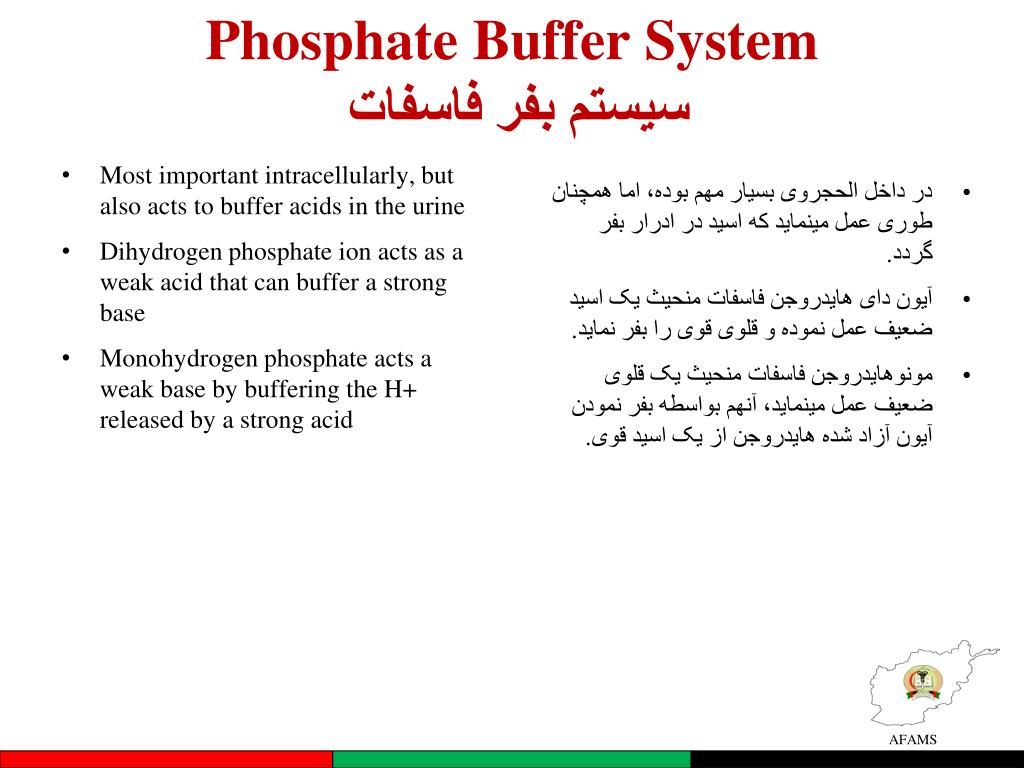 Phosphate Buffer System
سیستم بفر فاسفات

• Most important intracellularly, but also acts to buffer acids in the urine

• Dihydrogen phosphate ion acts as a weak acid that can buffer a strong base

• Monohydrogen phosphate acts a weak base by buffering the H+ released by a strong acid

• در داخل الحجروی بسیار مهم بوده، اما همچنان طوری عمل مینماید که اسید در ادرار بفر گردد.

• آیون دای هایدروجن فاسفات منحیث یک اسید ضعیف عمل نموده و قلوی قوی را بفر نماید.

• مونوهایدروجن فاسفات منحیث یک قلوی ضعیف عمل مینماید، آنهم بواسطه بفر نمودن آیون آزاد شده هایدروجن از یک اسید قوی.

AFAMS